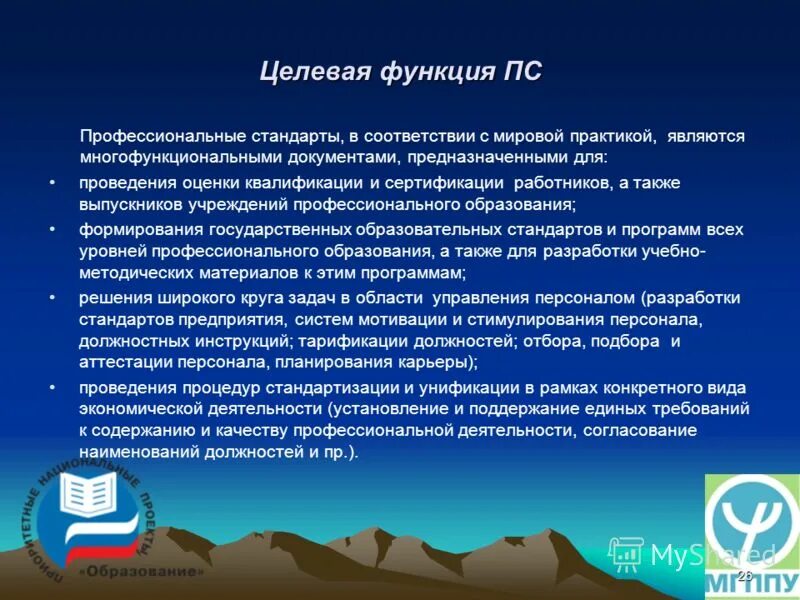 Целевая функция ПС

Профессиональные стандарты, в соответствии с мировой практикой, являются многофункциональными документами, предназначенными для:

• проведения оценки квалификации и сертификации работников, а также выпускников учреждений профессионального образования;

• формирования государственных образовательных стандартов и программ всех уровней профессионального образования, а также для разработки учебно-методических материалов к этим программам;

• решения широкого круга задач в области управления персоналом (разработки стандартов предприятия, систем мотивации и стимулирования персонала, должностных инструкций; тарификации должностей; отбора, подбора и аттестации персонала, планирования карьеры);

• проведения процедур стандартизации и унификации в рамках конкретного вида экономической деятельности (установление и поддержание единых требований к содержанию и качеству профессиональной деятельности, согласование наименований должностей и пр.).

ПРИОРИТЕТНЫЕ НАЦИОНАЛЬНЫЕ ПРОЕКТЫ «Образование»

MyShared

МГППУ

26